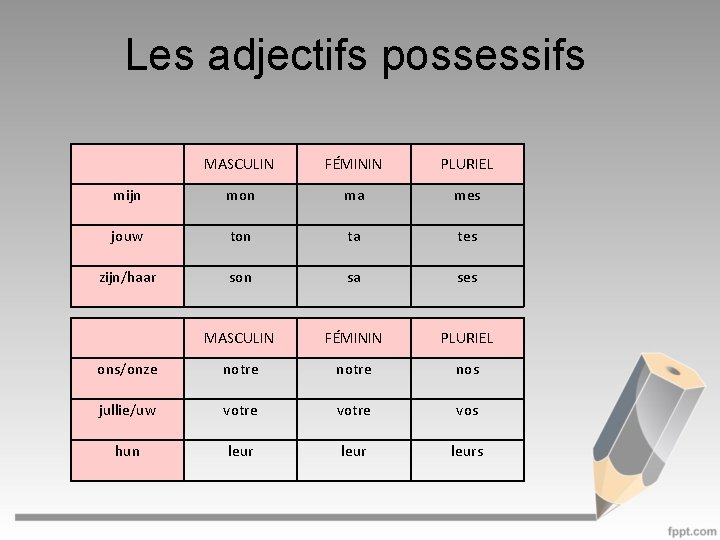 Les adjectifs possessifs

| | MASCULIN | FÉMININ | PLURIEL |
|---|---|---|---|
| mijn | mon | ma | mes |
| jouw | ton | ta | tes |
| zijn/haar | son | sa | ses |

| | MASCULIN | FÉMININ | PLURIEL |
|---|---|---|---|
| ons/onze | notre | notre | nos |
| jullie/uw | votre | votre | vos |
| hun | leur | leur | leurs |

fppt.com